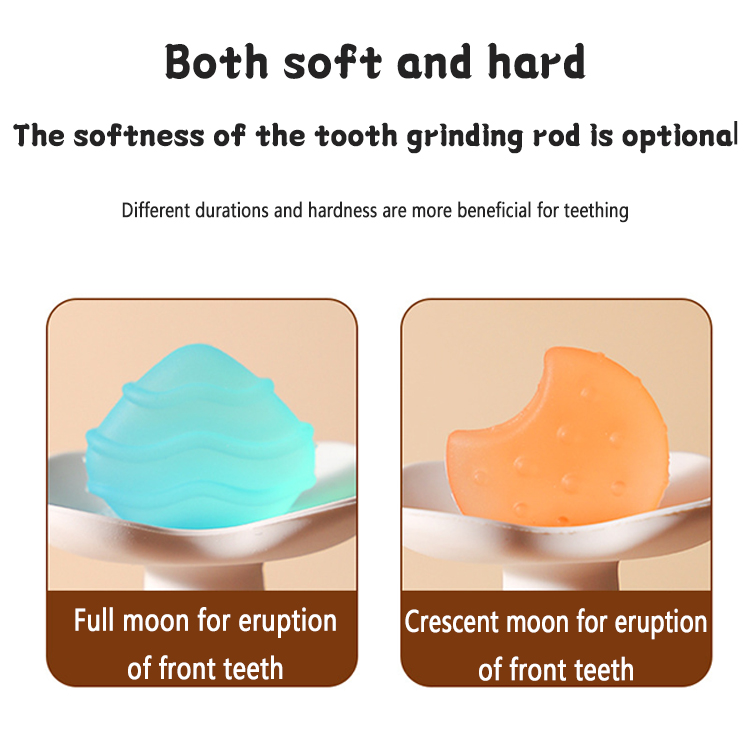 Both soft and hard

The softness of the tooth grinding rod is optional

Different durations and hardness are more beneficial for teething

Full moon for eruption of front teeth

Crescent moon for eruption of front teeth